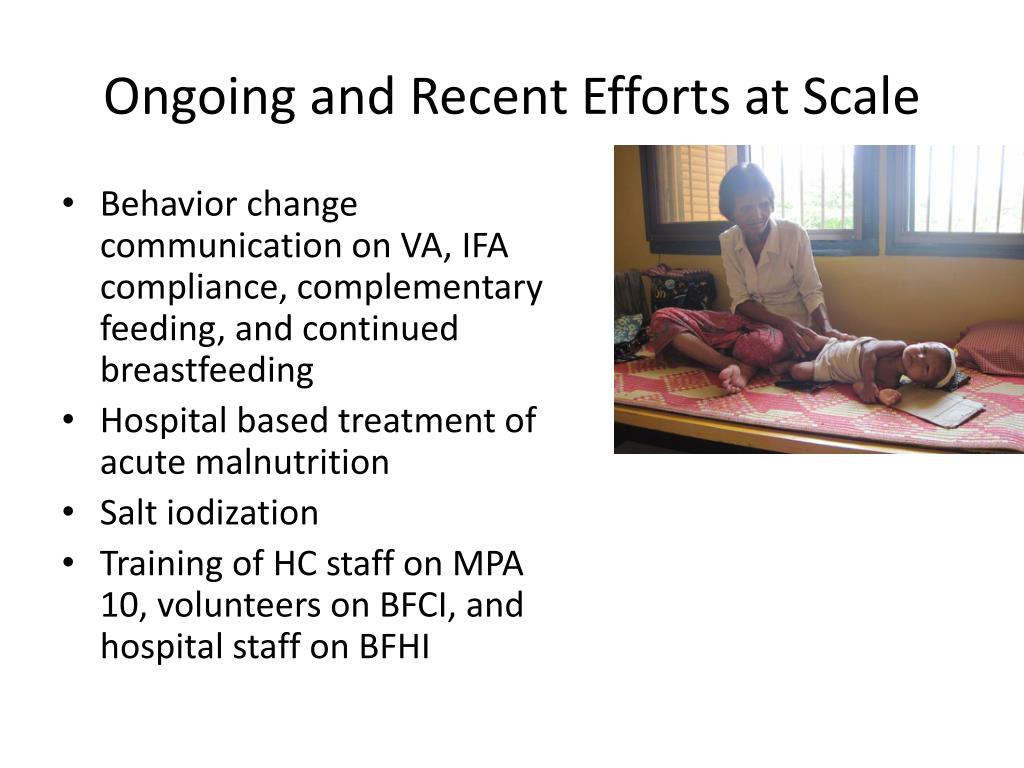 Ongoing and Recent Efforts at Scale

• Behavior change communication on VA, IFA compliance, complementary feeding, and continued breastfeeding
• Hospital based treatment of acute malnutrition
• Salt iodization
• Training of HC staff on MPA 10, volunteers on BFCI, and hospital staff on BFHI